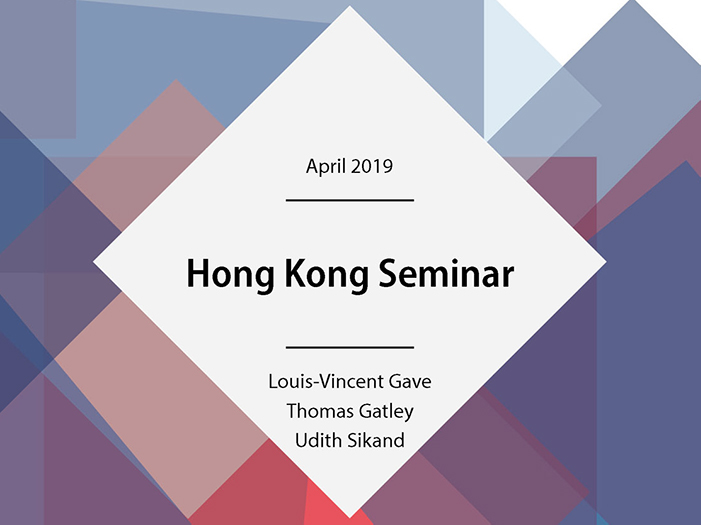 April 2019

Hong Kong Seminar

Louis-Vincent Gave
Thomas Gatley
Udith Sikand